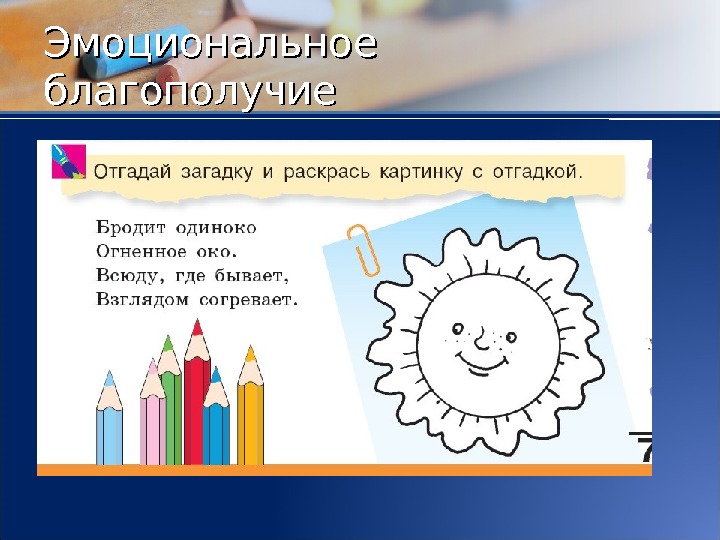 Эмоциональное благополучие

Отгадай загадку и раскрась картинку с отгадкой.

Бродит одиноко
Огненное око.
Всюду, где бывает,
Взглядом согревает.

7